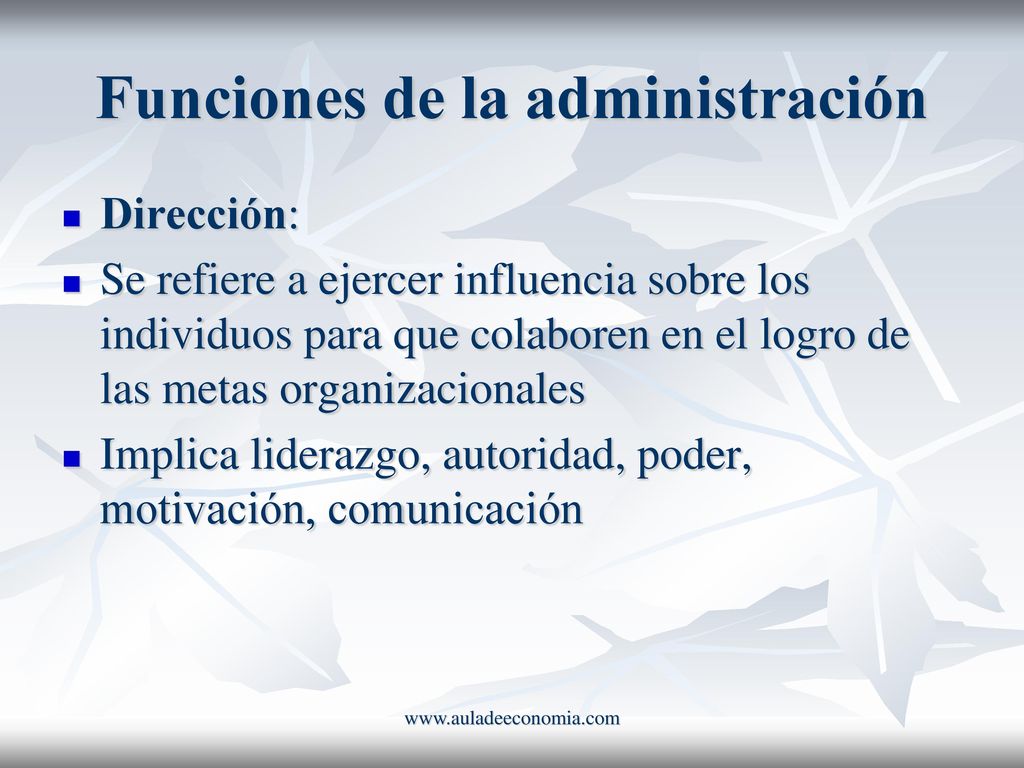 Funciones de la administración

Dirección:

Se refiere a ejercer influencia sobre los individuos para que colaboren en el logro de las metas organizacionales

Implica liderazgo, autoridad, poder, motivación, comunicación

www.auladeeconomia.com